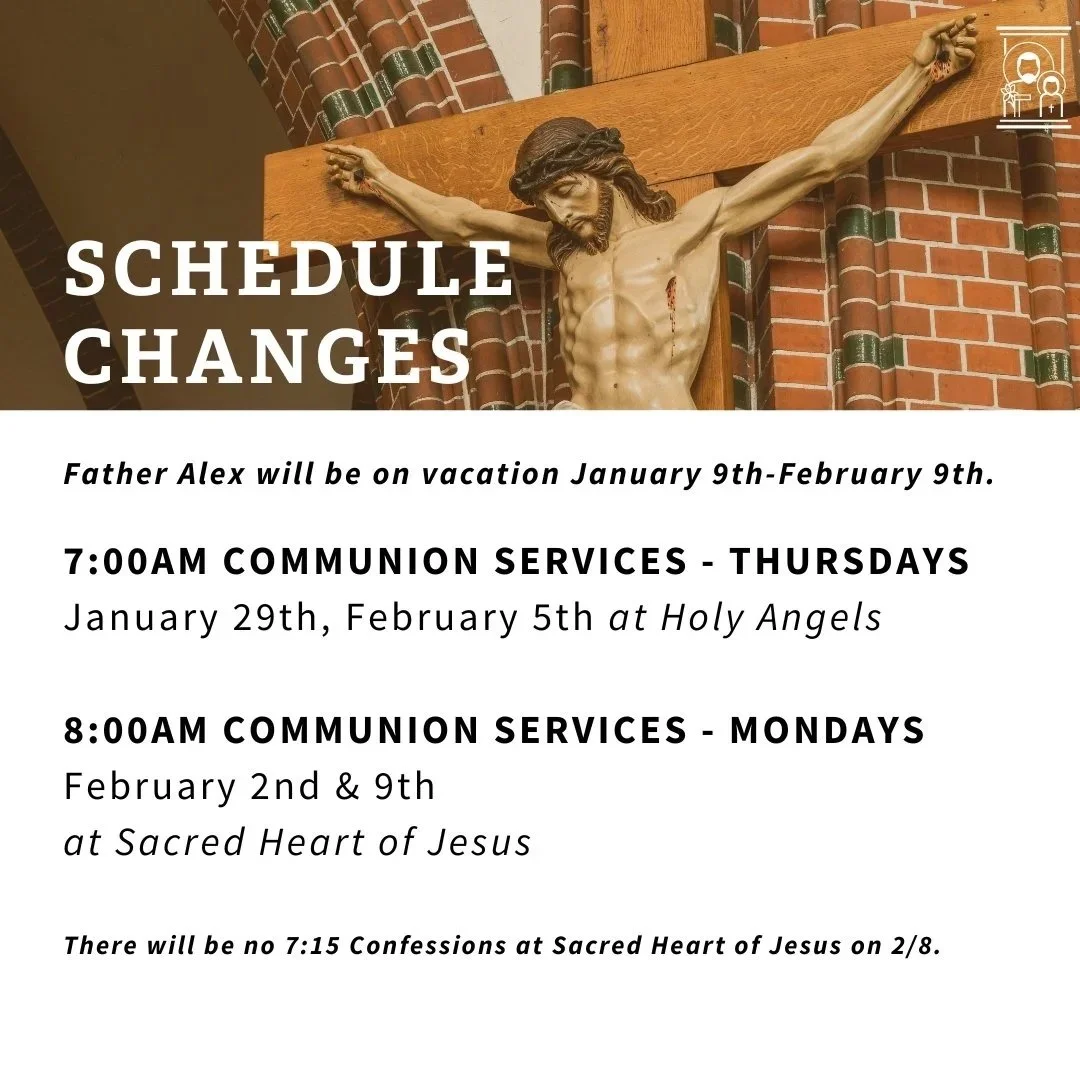 SCHEDULE CHANGES

Father Alex will be on vacation January 9th-February 9th.

7:00AM COMMUNION SERVICES - THURSDAYS
January 29th, February 5th at Holy Angels

8:00AM COMMUNION SERVICES - MONDAYS
February 2nd & 9th
at Sacred Heart of Jesus

There will be no 7:15 Confessions at Sacred Heart of Jesus on 2/8.